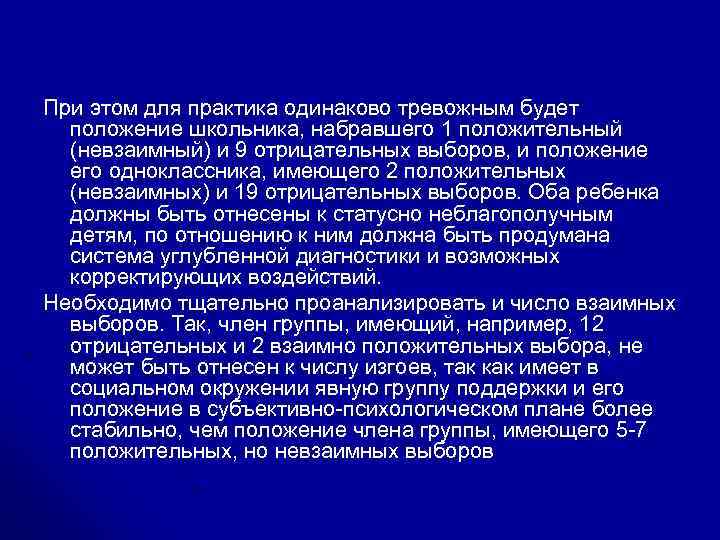 При этом для практика одинаково тревожным будет положение школьника, набравшего 1 положительный (невзаимный) и 9 отрицательных выборов, и положение его одноклассника, имеющего 2 положительных (невзаимных) и 19 отрицательных выборов. Оба ребенка должны быть отнесены к статусно неблагополучным детям, по отношению к ним должна быть продумана система углубленной диагностики и возможных корректирующих воздействий.

Необходимо тщательно проанализировать и число взаимных выборов. Так, член группы, имеющий, например, 12 отрицательных и 2 взаимно положительных выбора, не может быть отнесен к числу изгоев, так как имеет в социальном окружении явную группу поддержки и его положение в субъективно-психологическом плане более стабильно, чем положение члена группы, имеющего 5-7 положительных, но невзаимных выборов